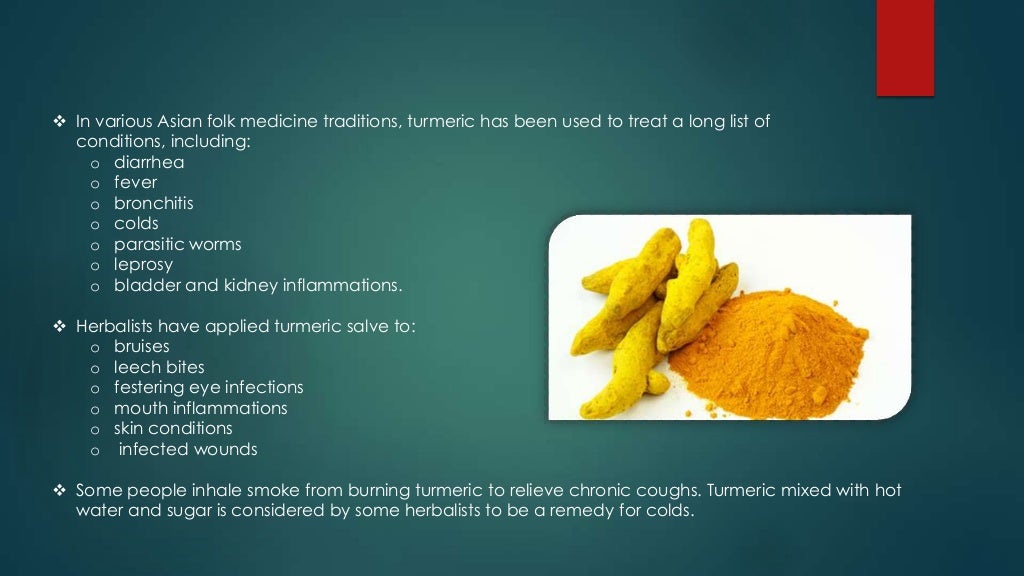 ❖ In various Asian folk medicine traditions, turmeric has been used to treat a long list of conditions, including:
o diarrhea
o fever
o bronchitis
o colds
o parasitic worms
o leprosy
o bladder and kidney inflammations.

❖ Herbalists have applied turmeric salve to:
o bruises
o leech bites
o festering eye infections
o mouth inflammations
o skin conditions
o infected wounds

❖ Some people inhale smoke from burning turmeric to relieve chronic coughs. Turmeric mixed with hot water and sugar is considered by some herbalists to be a remedy for colds.